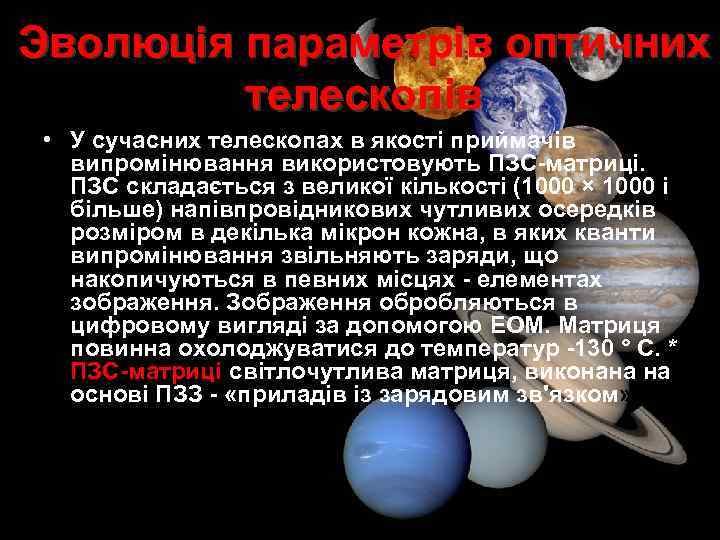 Эволюція параметрів оптичних телескопів

• У сучасних телескопах в якості приймачів випромінювання використовують ПЗС-матриці. ПЗС складається з великої кількості (1000 × 1000 і більше) напівпровідникових чутливих осередків розміром в декілька мікрон кожна, в яких кванти випромінювання звільняють заряди, що накопичуються в певних місцях - елементах зображення. Зображення обробляються в цифровому вигляді за допомогою ЕОМ. Матриця повинна охолоджуватися до температур -130 ° С. * ПЗС-матриці світлочутлива матриця, виконана на основі ПЗЗ - «приладів із зарядовим зв'язком»